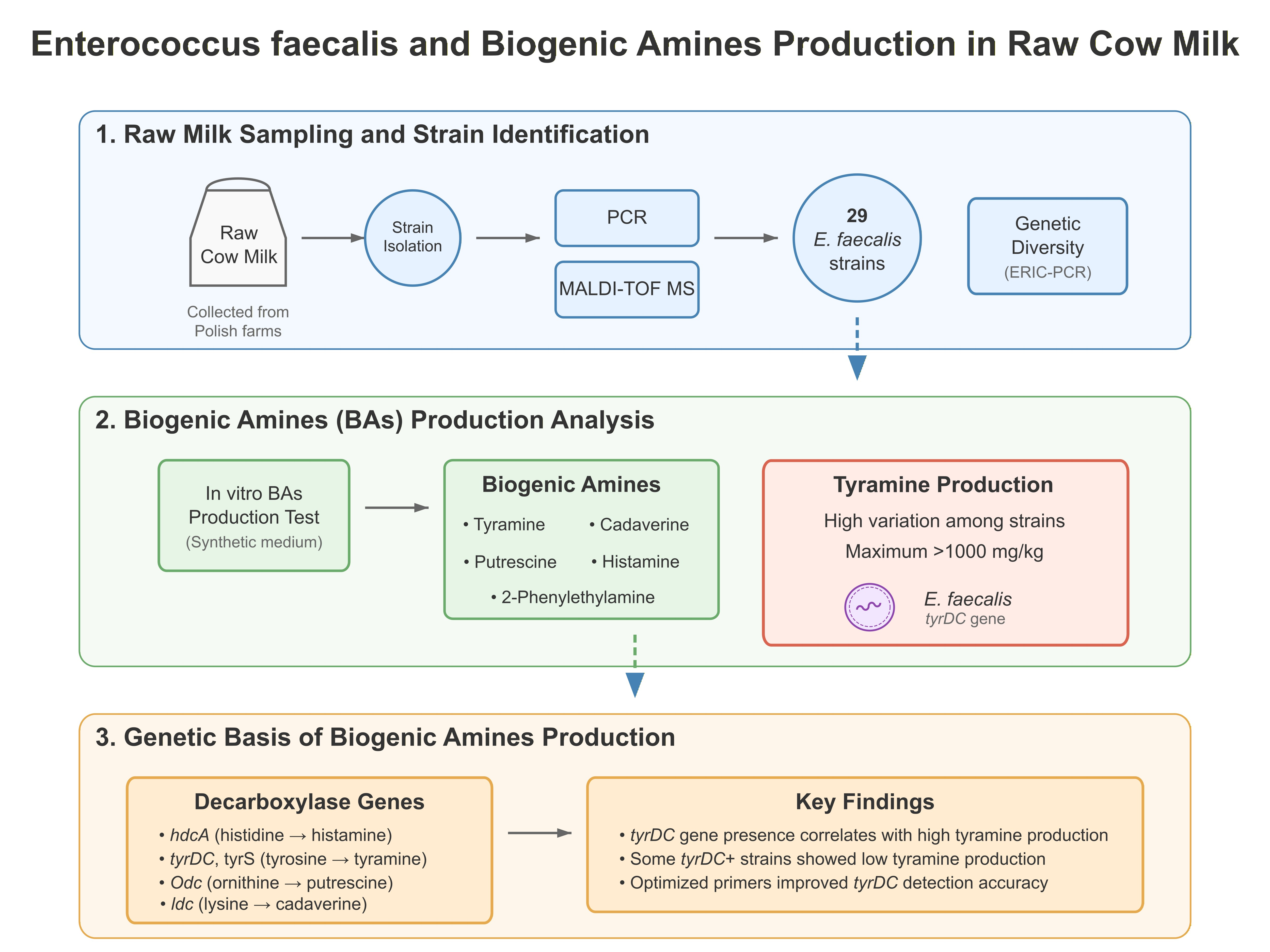 Enterococcus faecalis and Biogenic Amines Production in Raw Cow Milk

1. Raw Milk Sampling and Strain Identification

Raw Cow Milk

Collected from Polish farms

Strain Isolation

PCR

MALDI-TOF MS

29
E. faecalis
strains

Genetic Diversity
(ERIC-PCR)

2. Biogenic Amines (BAs) Production Analysis

In vitro BAs Production Test
(Synthetic medium)

Biogenic Amines
• Tyramine
• Cadaverine
• Putrescine
• Histamine
• 2-Phenylethylamine

Tyramine Production
High variation among strains
Maximum >1000 mg/kg

E. faecalis
tyrDC gene

3. Genetic Basis of Biogenic Amines Production

Decarboxylase Genes
• hdcA (histidine → histamine)
• tyrDC, tyrS (tyrosine → tyramine)
• Odc (ornithine → putrescine)
• ldc (lysine → cadaverine)

Key Findings
• tyrDC gene presence correlates with high tyramine production
• Some tyrDC+ strains showed low tyramine production
• Optimized primers improved tyrDC detection accuracy